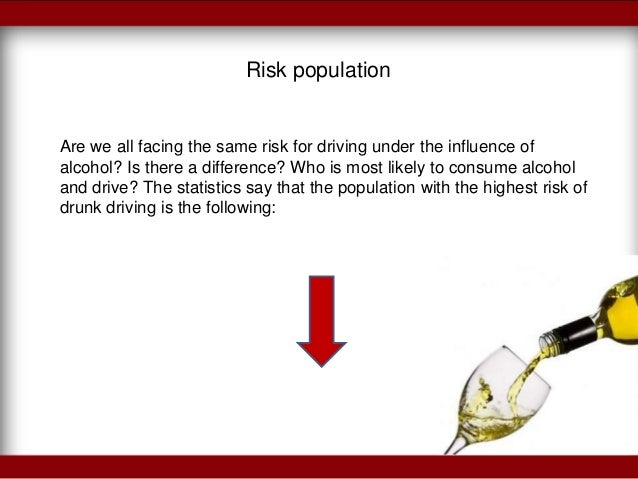 Risk population

Are we all facing the same risk for driving under the influence of alcohol? Is there a difference? Who is most likely to consume alcohol and drive? The statistics say that the population with the highest risk of drunk driving is the following: